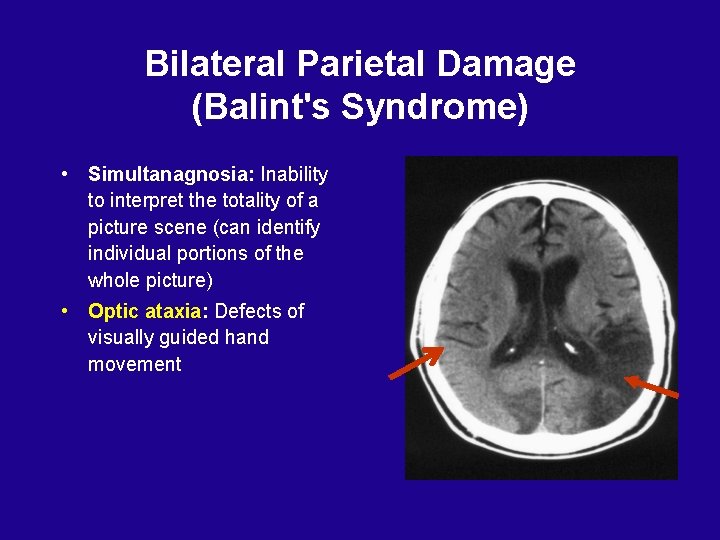 Bilateral Parietal Damage
(Balint's Syndrome)

• Simultanagnosia: Inability to interpret the totality of a picture scene (can identify individual portions of the whole picture)
• Optic ataxia: Defects of visually guided hand movement